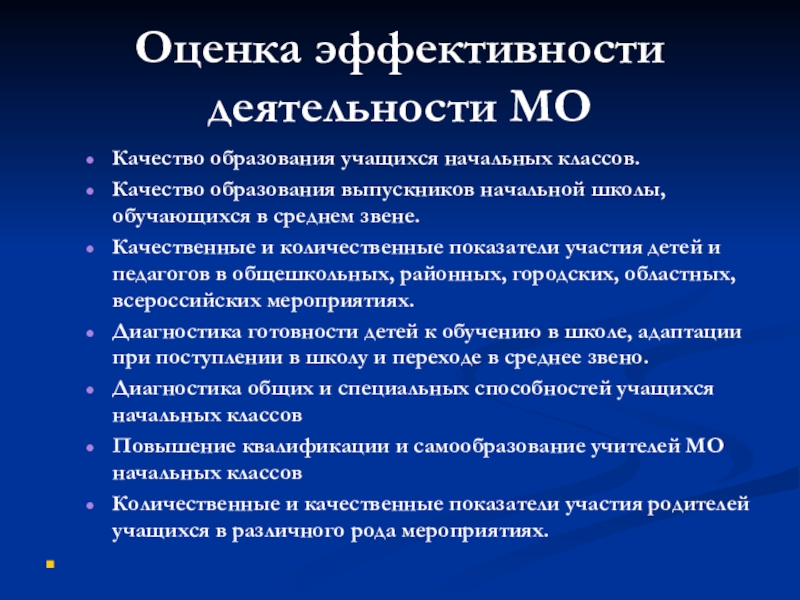 Оценка эффективности деятельности МО

Качество образования учащихся начальных классов.

Качество образования выпускников начальной школы, обучающихся в среднем звене.

Качественные и количественные показатели участия детей и педагогов в общешкольных, районных, городских, областных, всероссийских мероприятиях.

Диагностика готовности детей к обучению в школе, адаптации при поступлении в школу и переходе в среднее звено.

Диагностика общих и специальных способностей учащихся начальных классов

Повышение квалификации и самообразование учителей МО начальных классов

Количественные и качественные показатели участия родителей учащихся в различного рода мероприятиях.